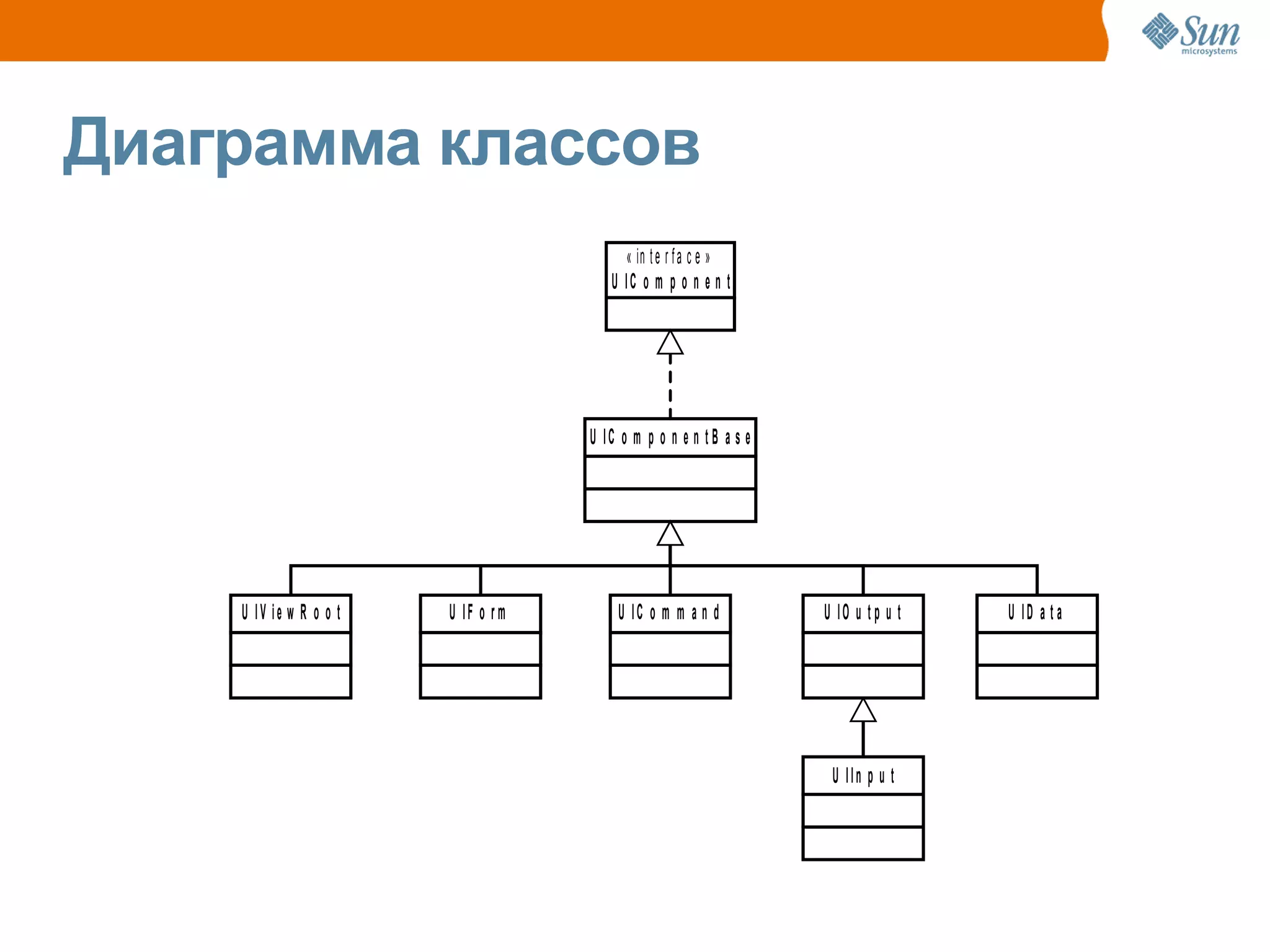 Sun microsystems

Диаграмма классов

«interface»
UIComponent

UIComponentBase

UIViewRoot

UIForm

UICommand

UIOutput

UIData

UIInput